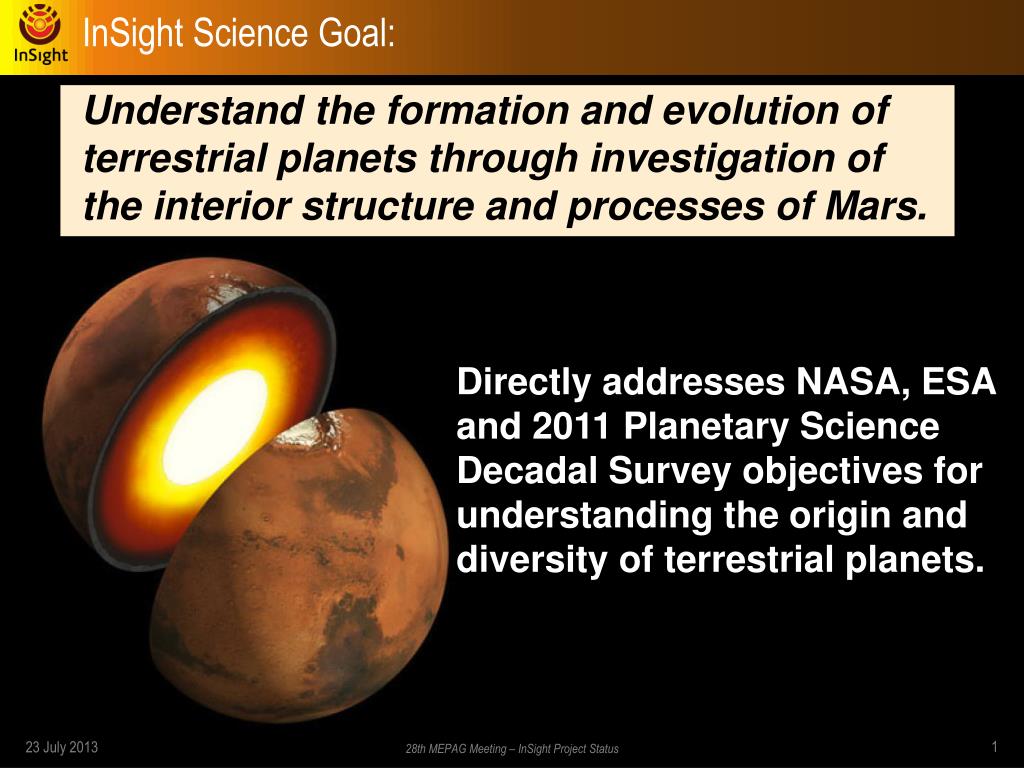 InSight

InSight Science Goal:

Understand the formation and evolution of terrestrial planets through investigation of the interior structure and processes of Mars.

Directly addresses NASA, ESA and 2011 Planetary Science Decadal Survey objectives for understanding the origin and diversity of terrestrial planets.

23 July 2013

28th MEPAG Meeting – InSight Project Status

1